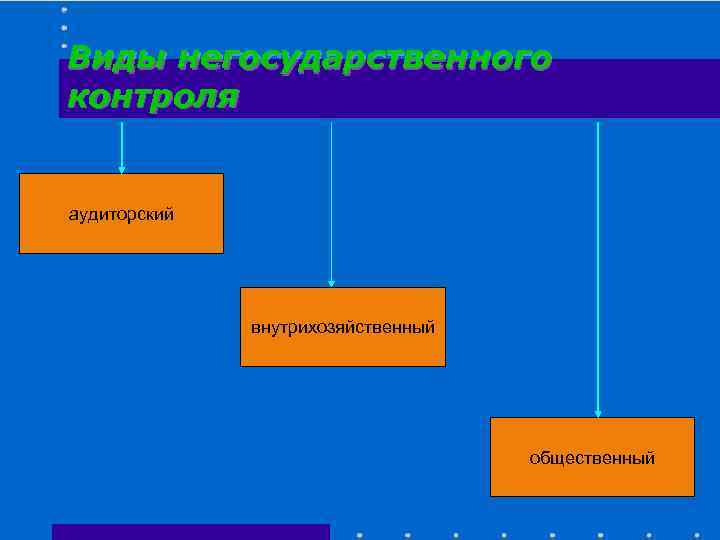 Виды негосударственного контроля

аудиторский

внутрихозяйственный

общественный